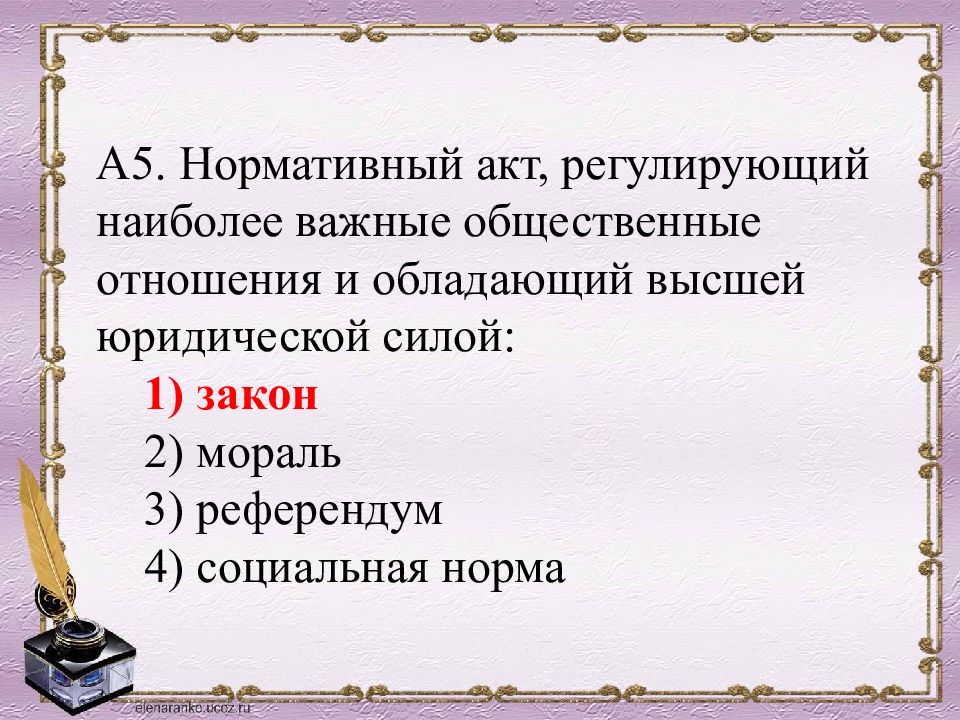 А5. Нормативный акт, регулирующий наиболее важные общественные отношения и обладающий высшей юридической силой:

1) закон
2) мораль
3) референдум
4) социальная норма

elenaranko.ucoz.ru